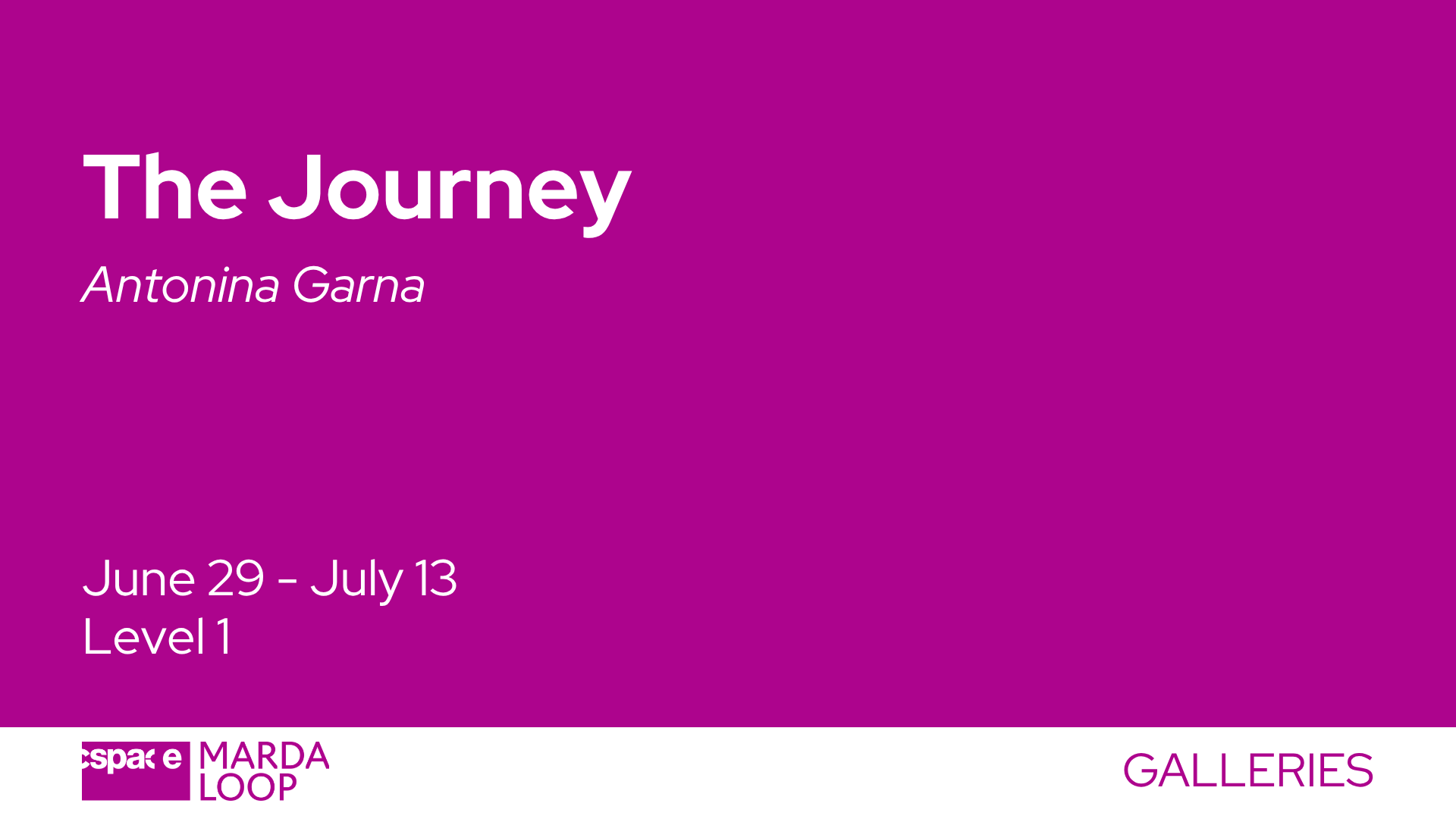 The Journey

Antonina Garna

June 29 - July 13
Level 1

cspace MARDA LOOP

GALLERIES